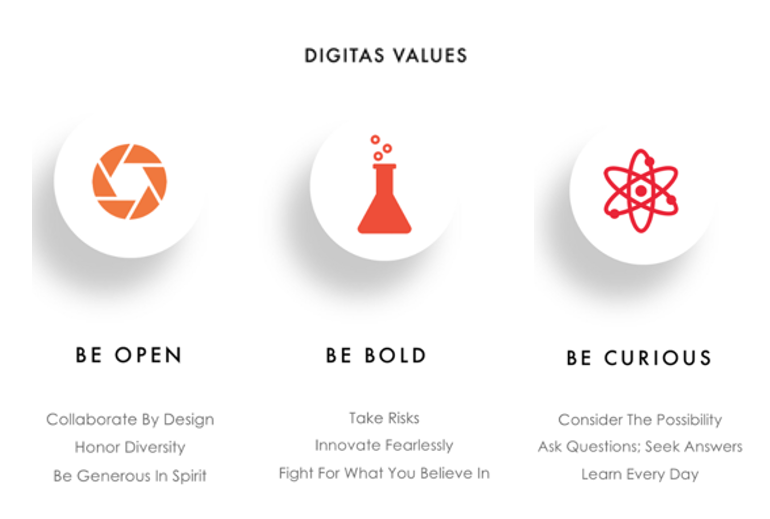 DIGITAS VALUES

BE OPEN

Collaborate By Design
Honor Diversity
Be Generous In Spirit

BE BOLD

Take Risks
Innovate Fearlessly
Fight For What You Believe In

BE CURIOUS

Consider The Possibility
Ask Questions; Seek Answers
Learn Every Day